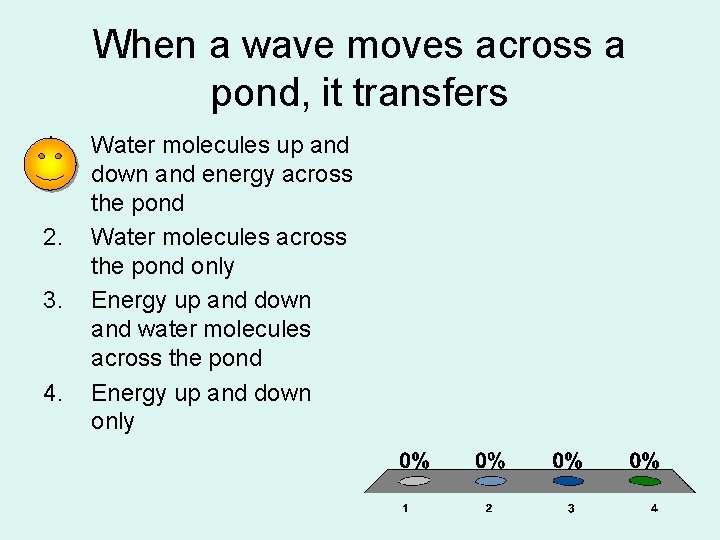 When a wave moves across a pond, it transfers

Water molecules up and down and energy across the pond

2. Water molecules across the pond only

3. Energy up and down and water molecules across the pond

4. Energy up and down only

0% 0% 0% 0%

1 2 3 4